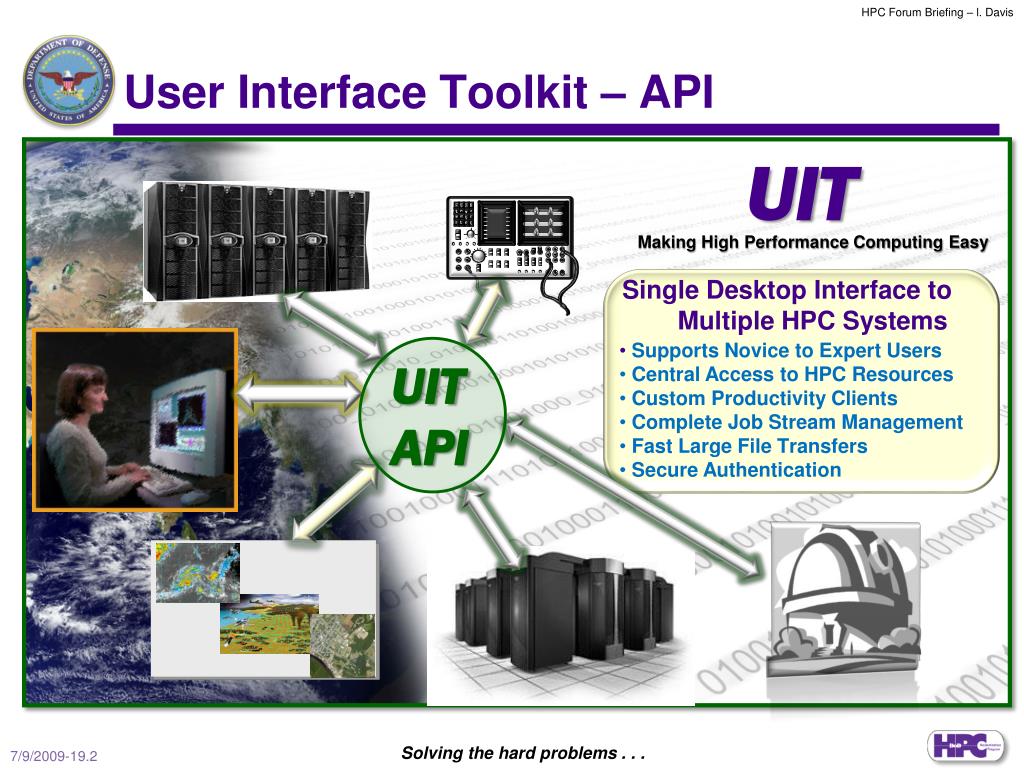 HPC Forum Briefing – I. Davis

DEPARTMENT OF DEFENSE UNITED STATES OF AMERICA

User Interface Toolkit – API

UIT
Making High Performance Computing Easy

Single Desktop Interface to Multiple HPC Systems
• Supports Novice to Expert Users
• Central Access to HPC Resources
• Custom Productivity Clients
• Complete Job Stream Management
• Fast Large File Transfers
• Secure Authentication

UIT
API

7/9/2009-19.2

Solving the hard problems . . .

HPC